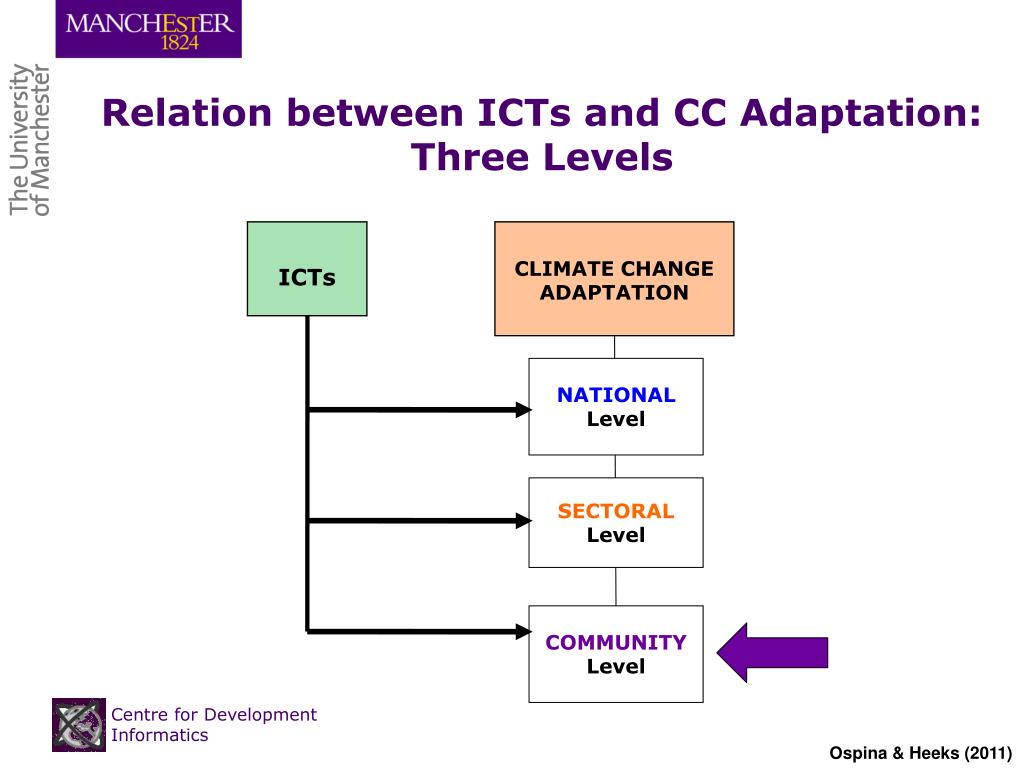 MANCHESTER
1824

The University of Manchester

Relation between ICTs and CC Adaptation: Three Levels

ICTs

CLIMATE CHANGE ADAPTATION

NATIONAL Level

SECTORAL Level

COMMUNITY Level

Centre for Development Informatics

Ospina & Heeks (2011)